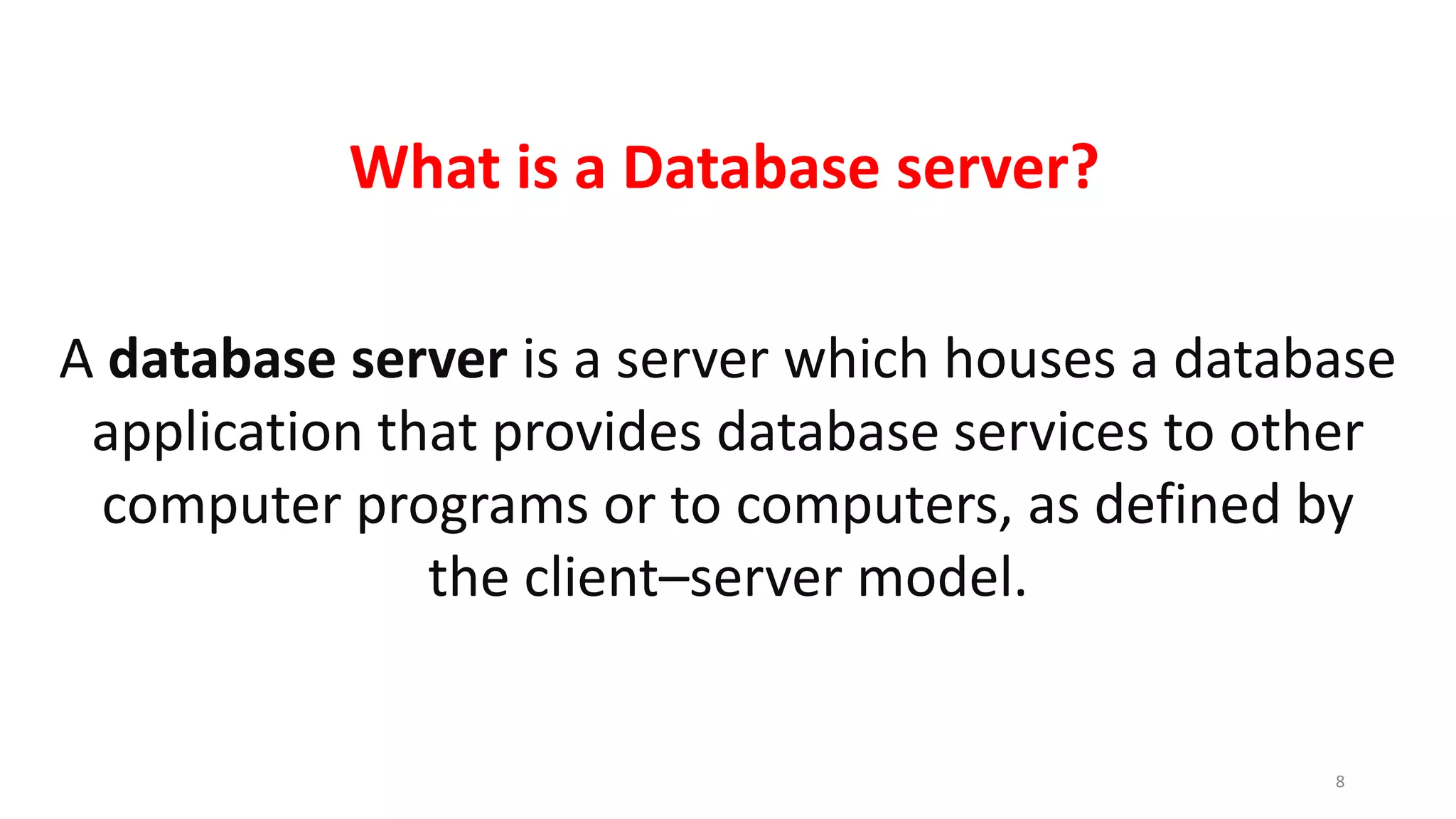 What is a Database server?

A database server is a server which houses a database application that provides database services to other computer programs or to computers, as defined by the client–server model.

8